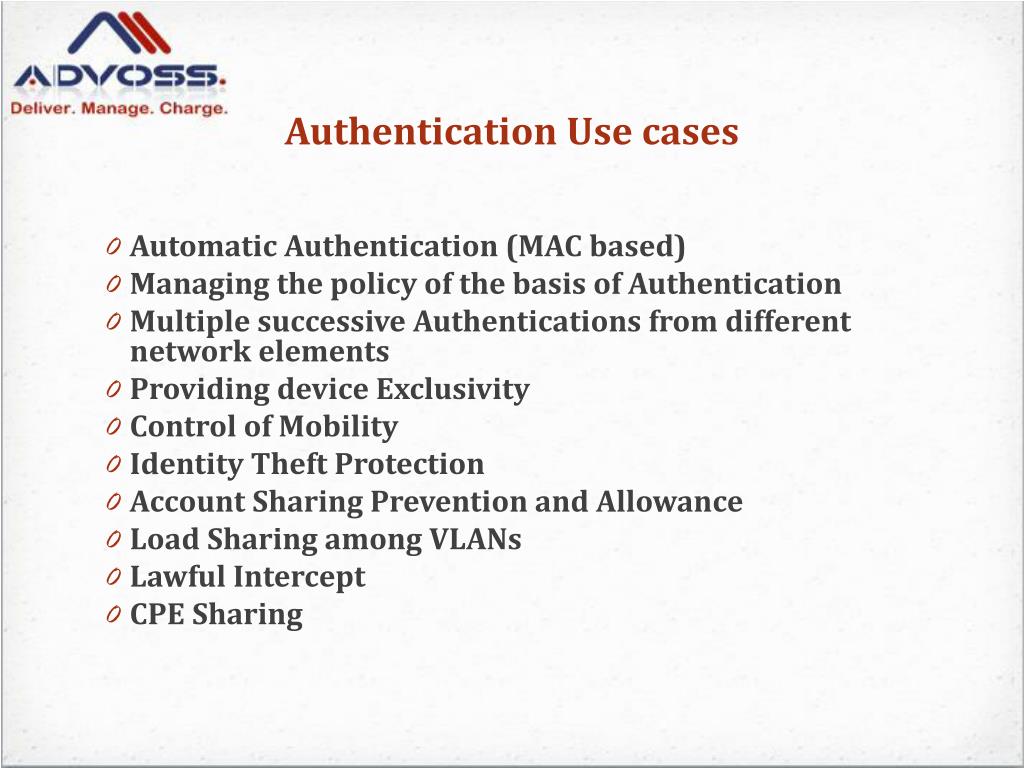 ADVOSS.
Deliver. Manage. Charge.

Authentication Use cases

0 Automatic Authentication (MAC based)
0 Managing the policy of the basis of Authentication
0 Multiple successive Authentications from different network elements
0 Providing device Exclusivity
0 Control of Mobility
0 Identity Theft Protection
0 Account Sharing Prevention and Allowance
0 Load Sharing among VLANs
0 Lawful Intercept
0 CPE Sharing